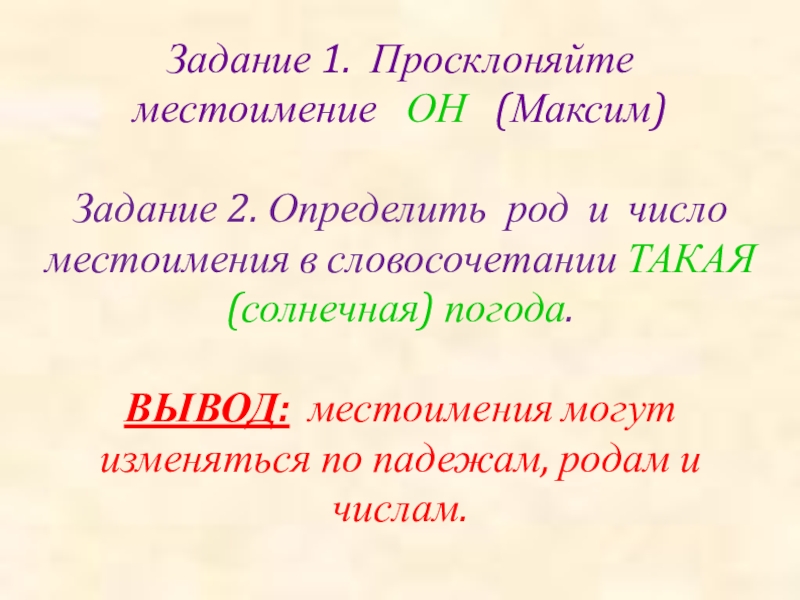 Задание 1. Просклоняйте местоимение ОН (Максим)

Задание 2. Определить род и число местоимения в словосочетании ТАКАЯ (солнечная) погода.

ВЫВОД: местоимения могут изменяться по падежам, родам и числам.